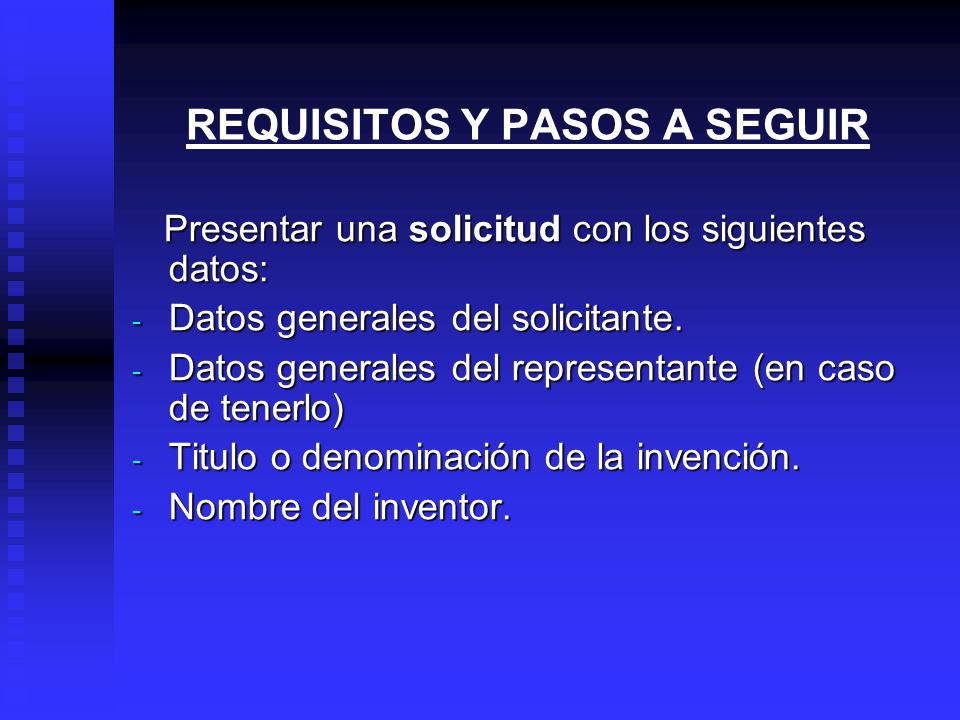 REQUISITOS Y PASOS A SEGUIR

Presentar una solicitud con los siguientes datos:

- Datos generales del solicitante.
- Datos generales del representante (en caso de tenerlo)
- Titulo o denominación de la invención.
- Nombre del inventor.